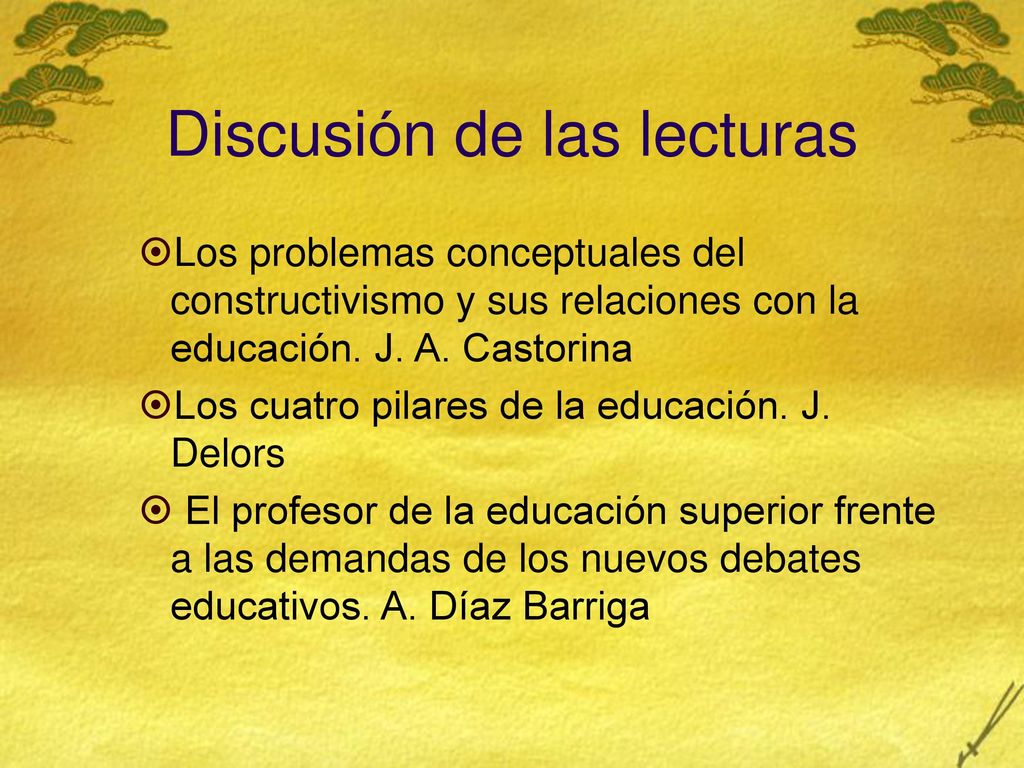 Discusión de las lecturas

Los problemas conceptuales del constructivismo y sus relaciones con la educación. J. A. Castorina

Los cuatro pilares de la educación. J. Delors

El profesor de la educación superior frente a las demandas de los nuevos debates educativos. A. Díaz Barriga